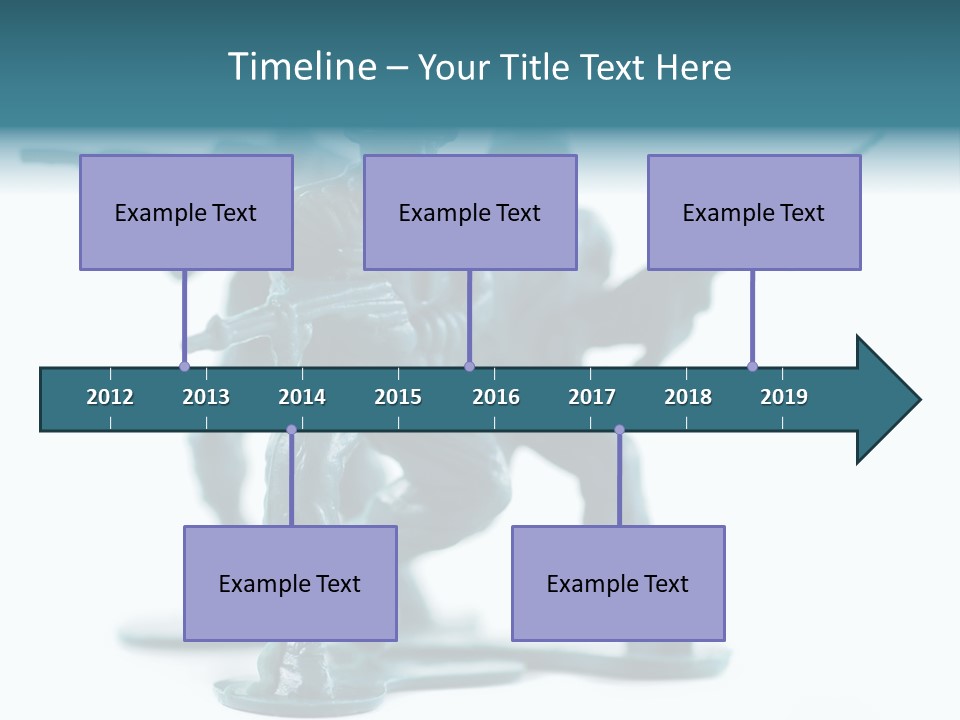 Timeline – Your Title Text Here

Example Text

Example Text

Example Text

2012 2013 2014 2015 2016 2017 2018 2019

Example Text

Example Text